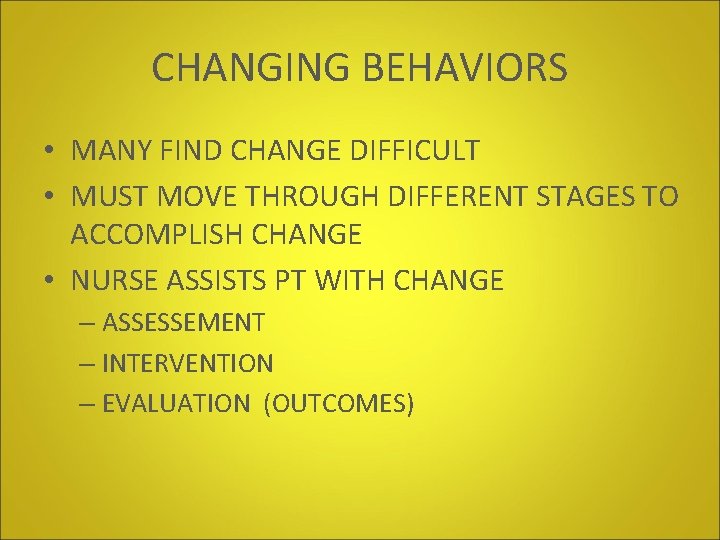 CHANGING BEHAVIORS

• MANY FIND CHANGE DIFFICULT
• MUST MOVE THROUGH DIFFERENT STAGES TO ACCOMPLISH CHANGE
• NURSE ASSISTS PT WITH CHANGE
– ASSESSEMENT
– INTERVENTION
– EVALUATION (OUTCOMES)